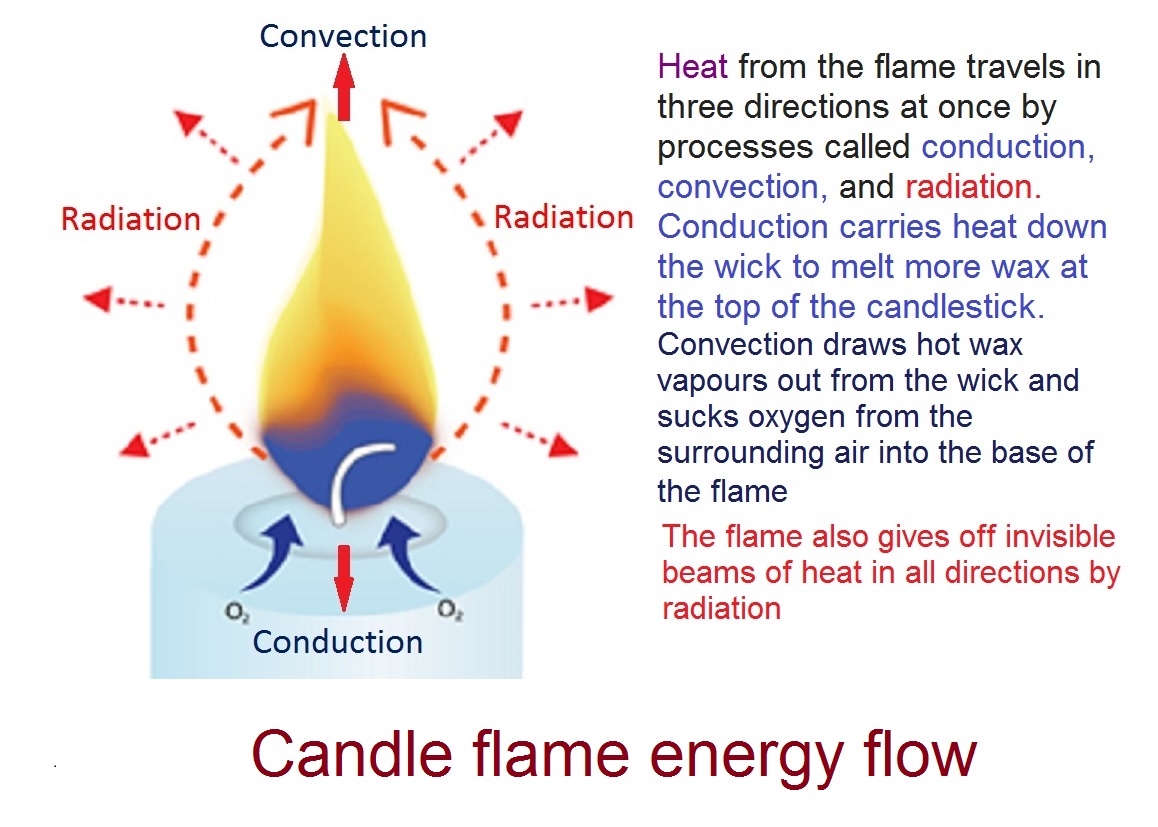 Convection

Radiation

Radiation

$O_2$

$O_2$

Conduction

Heat from the flame travels in three directions at once by processes called conduction, convection, and radiation. Conduction carries heat down the wick to melt more wax at the top of the candlestick. Convection draws hot wax vapours out from the wick and sucks oxygen from the surrounding air into the base of the flame

The flame also gives off invisible beams of heat in all directions by radiation

Candle flame energy flow